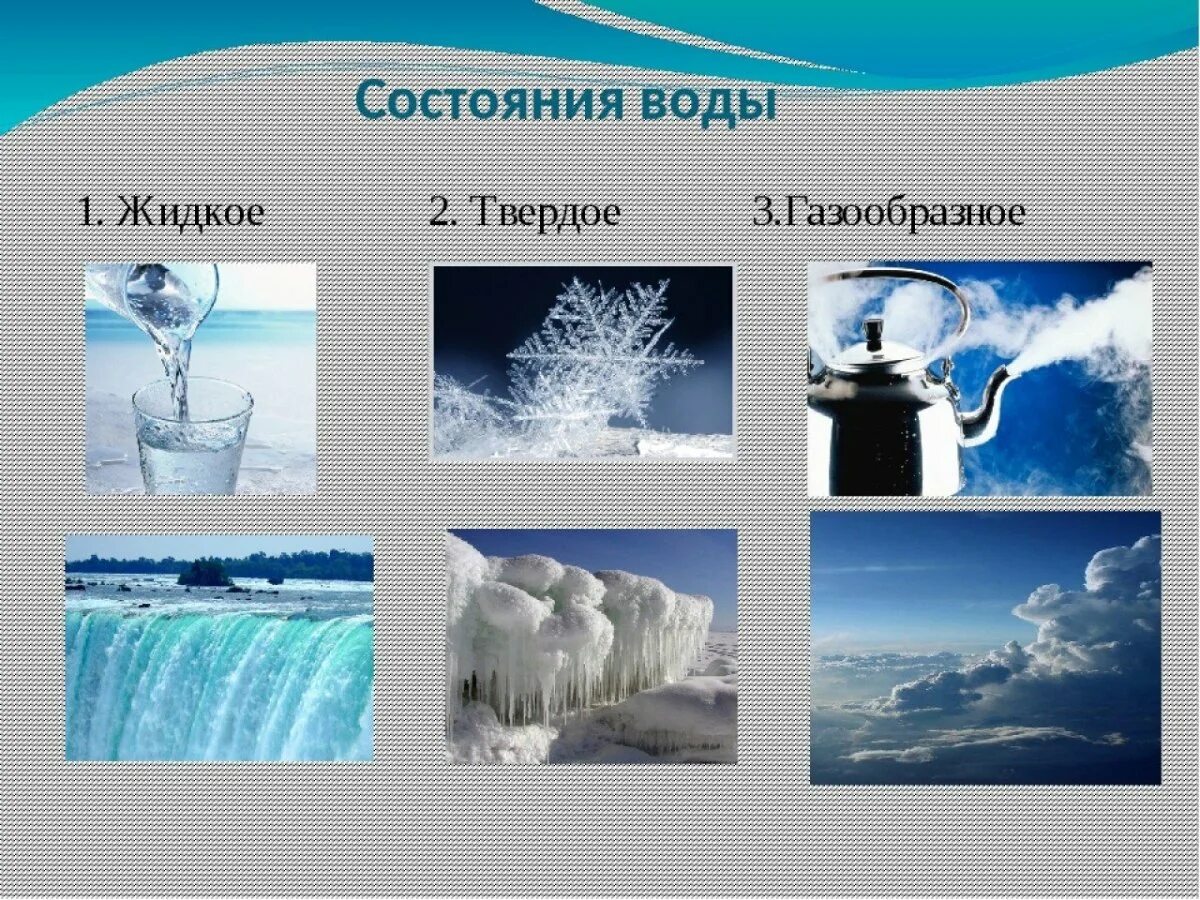 Состояния воды

1. Жидкое

2. Твердое

3.Газообразное